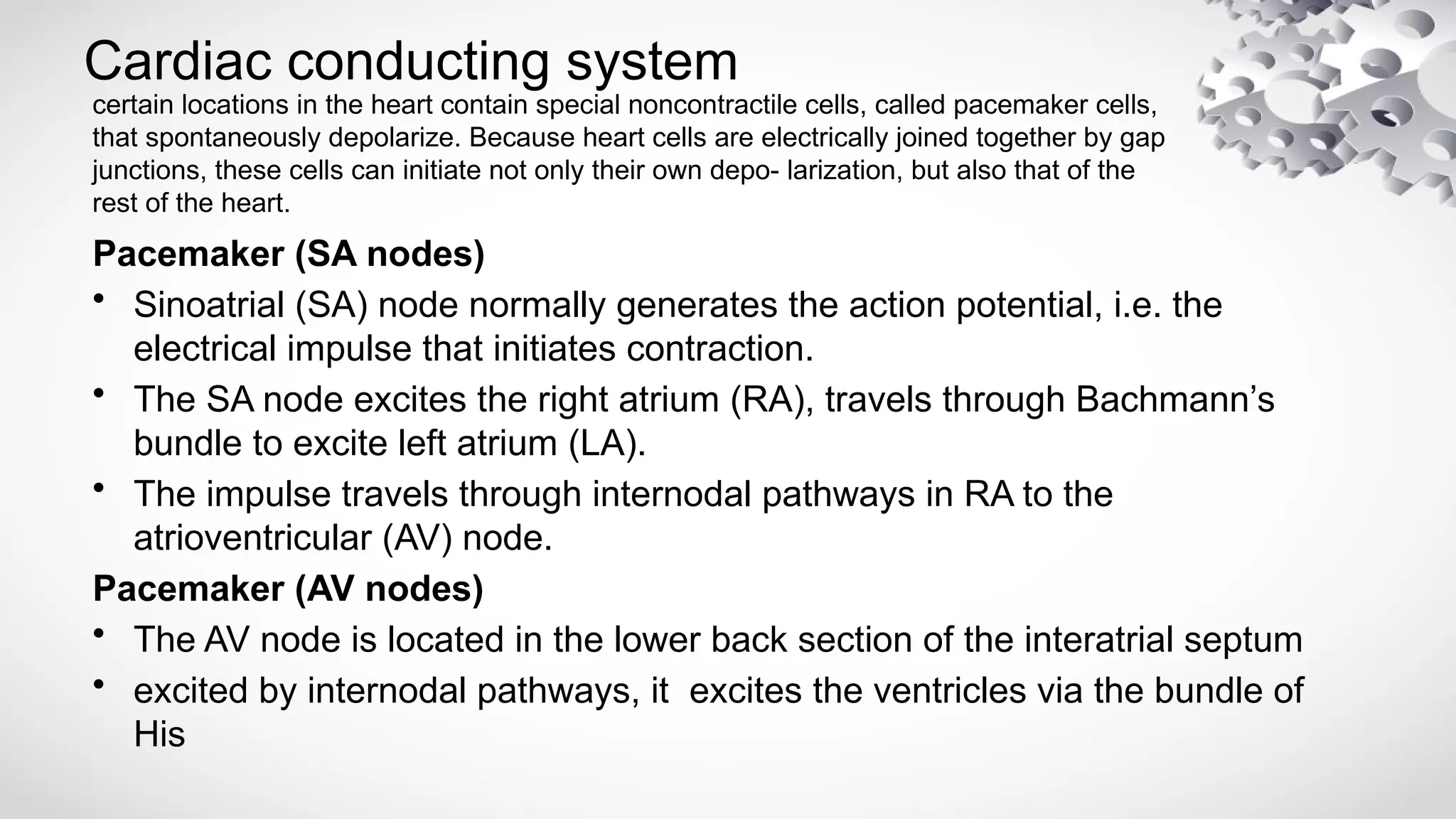 Cardiac conducting system

certain locations in the heart contain special noncontractile cells, called pacemaker cells, that spontaneously depolarize. Because heart cells are electrically joined together by gap junctions, these cells can initiate not only their own depo- larization, but also that of the rest of the heart.

Pacemaker (SA nodes)

• Sinoatrial (SA) node normally generates the action potential, i.e. the electrical impulse that initiates contraction.
• The SA node excites the right atrium (RA), travels through Bachmann's bundle to excite left atrium (LA).
• The impulse travels through internodal pathways in RA to the atrioventricular (AV) node.

Pacemaker (AV nodes)

• The AV node is located in the lower back section of the interatrial septum
• excited by internodal pathways, it excites the ventricles via the bundle of His